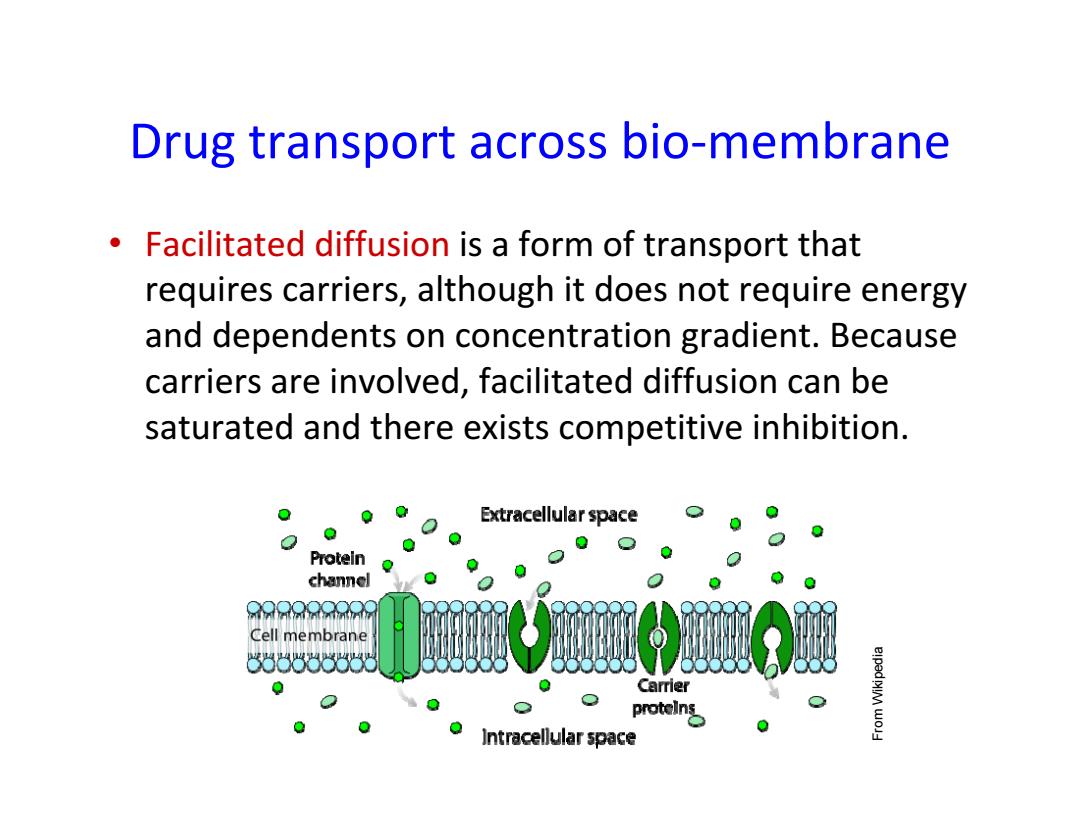 Drug transport across bio-membrane

• Facilitated diffusion is a form of transport that requires carriers, although it does not require energy and dependents on concentration gradient. Because carriers are involved, facilitated diffusion can be saturated and there exists competitive inhibition.

Extracellular space
Protein channel
Cell membrane
Carrier proteins
Intracellular space

From Wikipedia